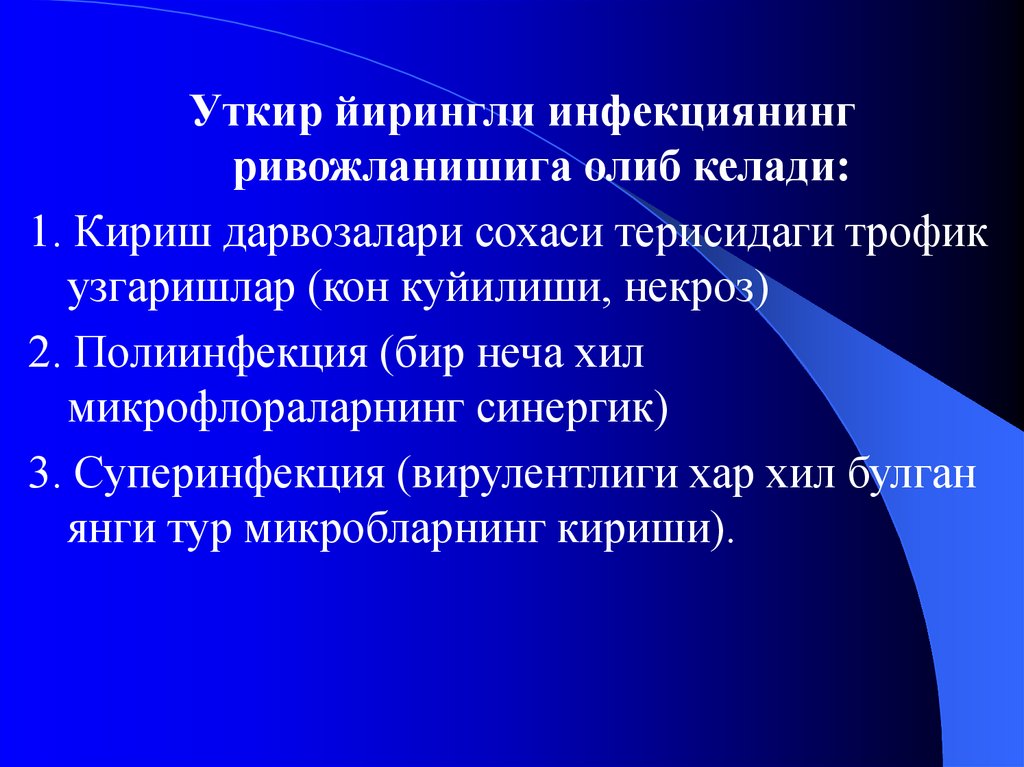 Уткир йирингли инфекциянинг ривожланишига олиб келади:

1. Кириш дарвозалари сохаси терисидаги трофик узгаришлар (кон куйилиши, некроз)

2. Полиинфекция (бир неча хил микрофлораларнинг синергик)

3. Суперинфекция (вирулентлиги хар хил булган янги тур микробларнинг кириши).